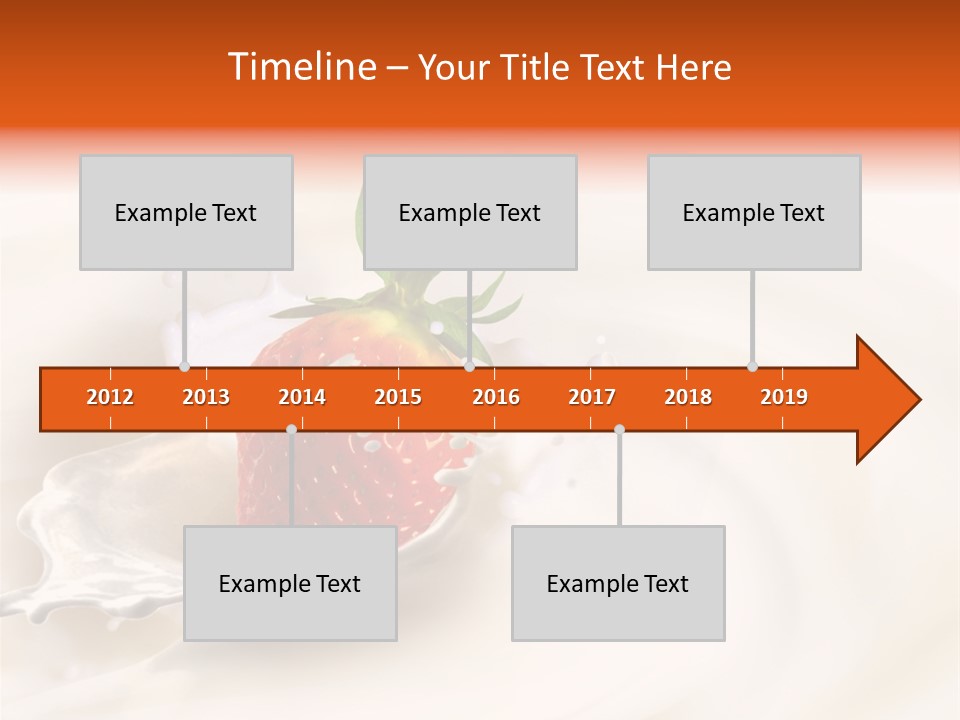 Timeline – Your Title Text Here

Example Text

Example Text

Example Text

2012 2013 2014 2015 2016 2017 2018 2019

Example Text

Example Text